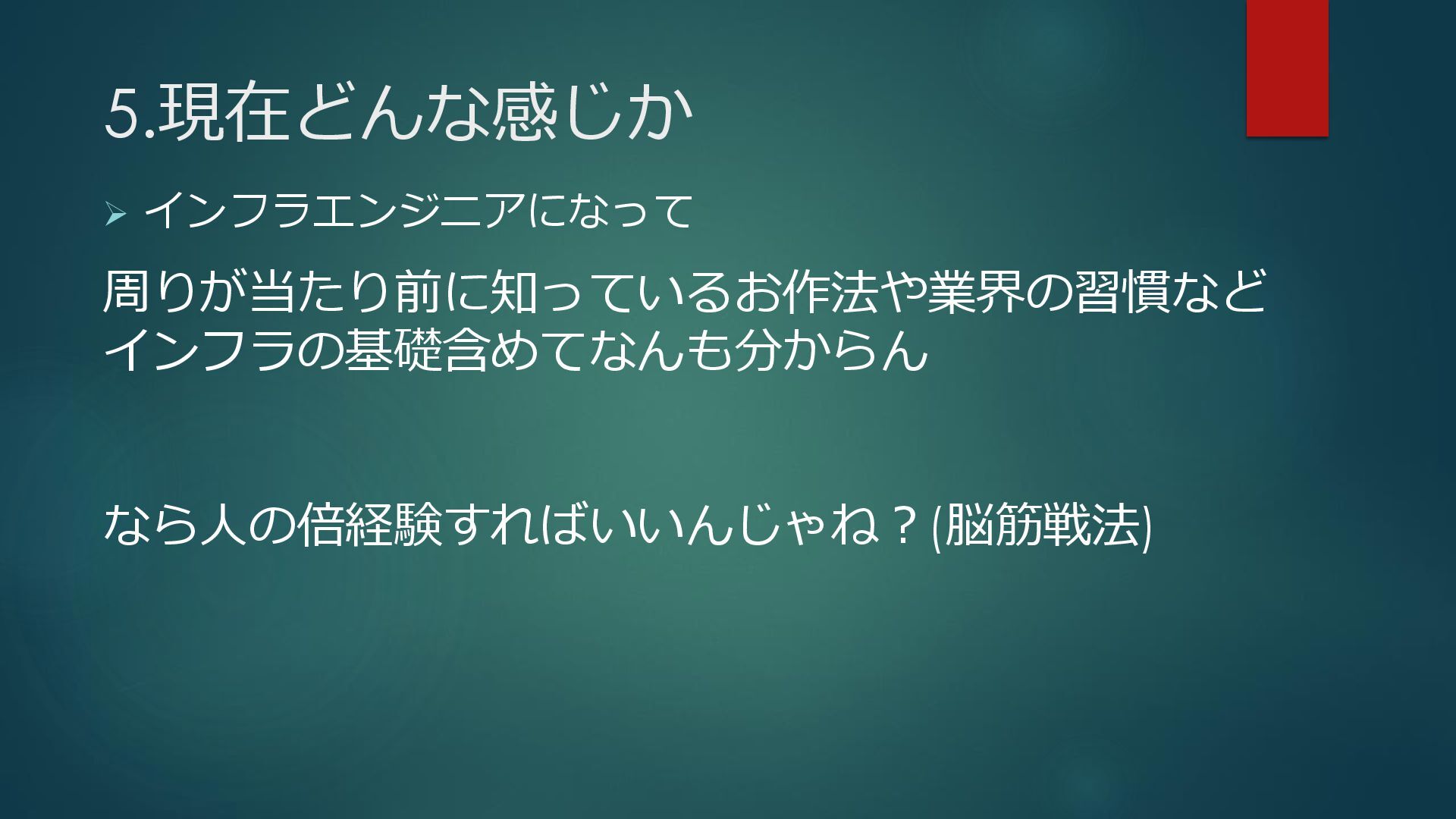 5.現在どんな感じか

インフラエンジニアになって

周りが当たり前に知っているお作法や業界の習慣などインフラの基礎含めてなんも分からん

なら人の倍経験すればいいんじゃね？(脳筋戦法)